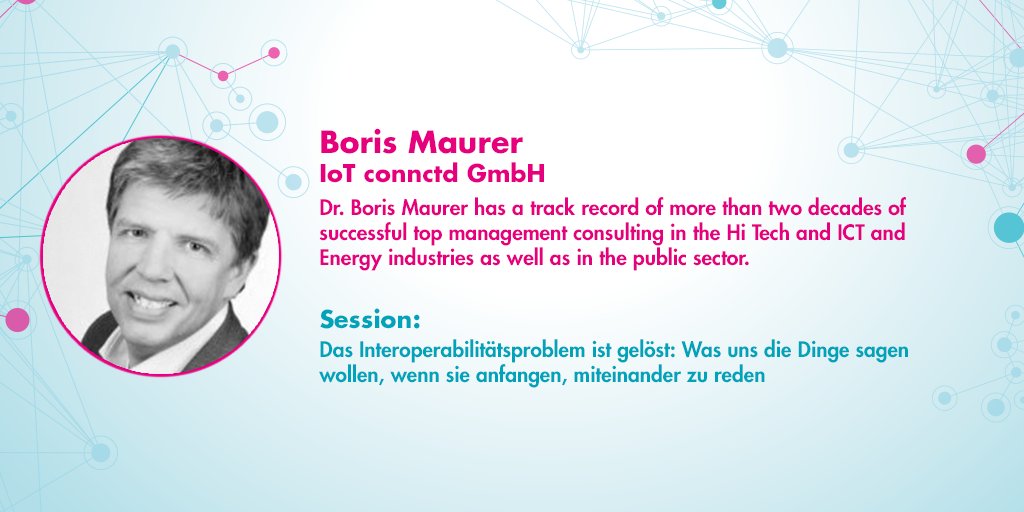 Boris Maurer
IoT connctd GmbH

Dr. Boris Maurer has a track record of more than two decades of successful top management consulting in the Hi Tech and ICT and Energy industries as well as in the public sector.

Session:
Das Interoperabilitätsproblem ist gelöst: Was uns die Dinge sagen wollen, wenn sie anfangen, miteinander zu reden